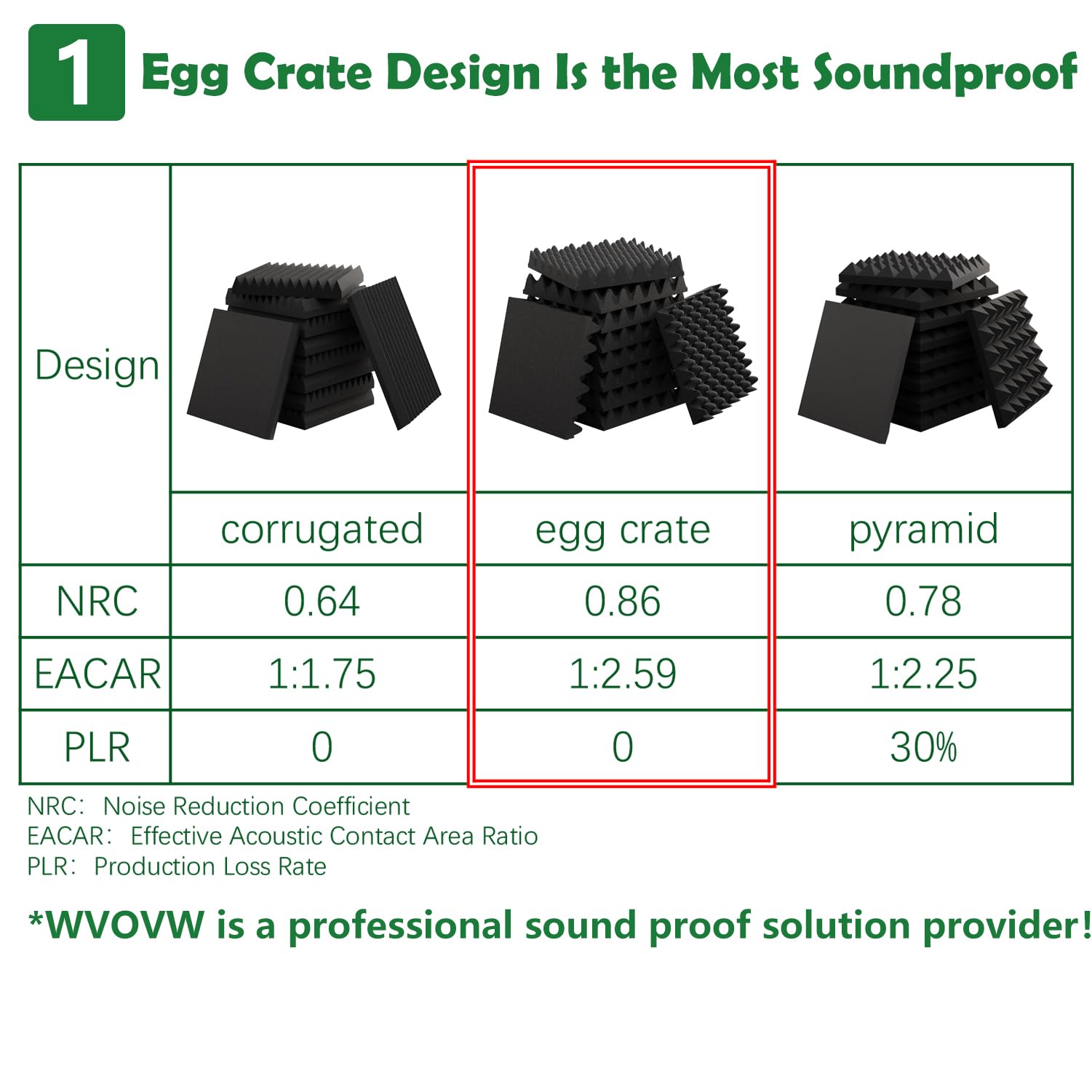 1 Egg Crate Design Is the Most Soundproof

| Design | corrugated | egg crate | pyramid |
|---|---|---|---|
| NRC | 0.64 | 0.86 | 0.78 |
| EACAR | 1:1.75 | 1:2.59 | 1:2.25 |
| PLR | 0 | 0 | 30% |

NRC: Noise Reduction Coefficient
EACAR: Effective Acoustic Contact Area Ratio
PLR: Production Loss Rate

*WVOVW is a professional sound proof solution provider!